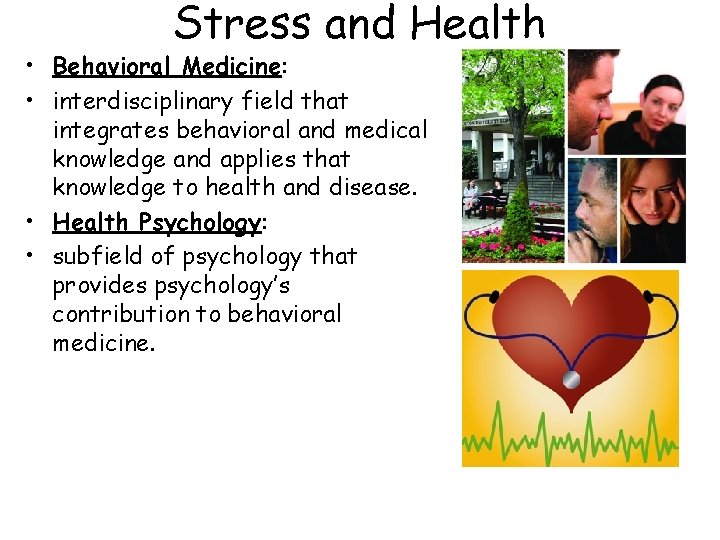 Stress and Health

• Behavioral Medicine:
• interdisciplinary field that integrates behavioral and medical knowledge and applies that knowledge to health and disease.
• Health Psychology:
• subfield of psychology that provides psychology's contribution to behavioral medicine.